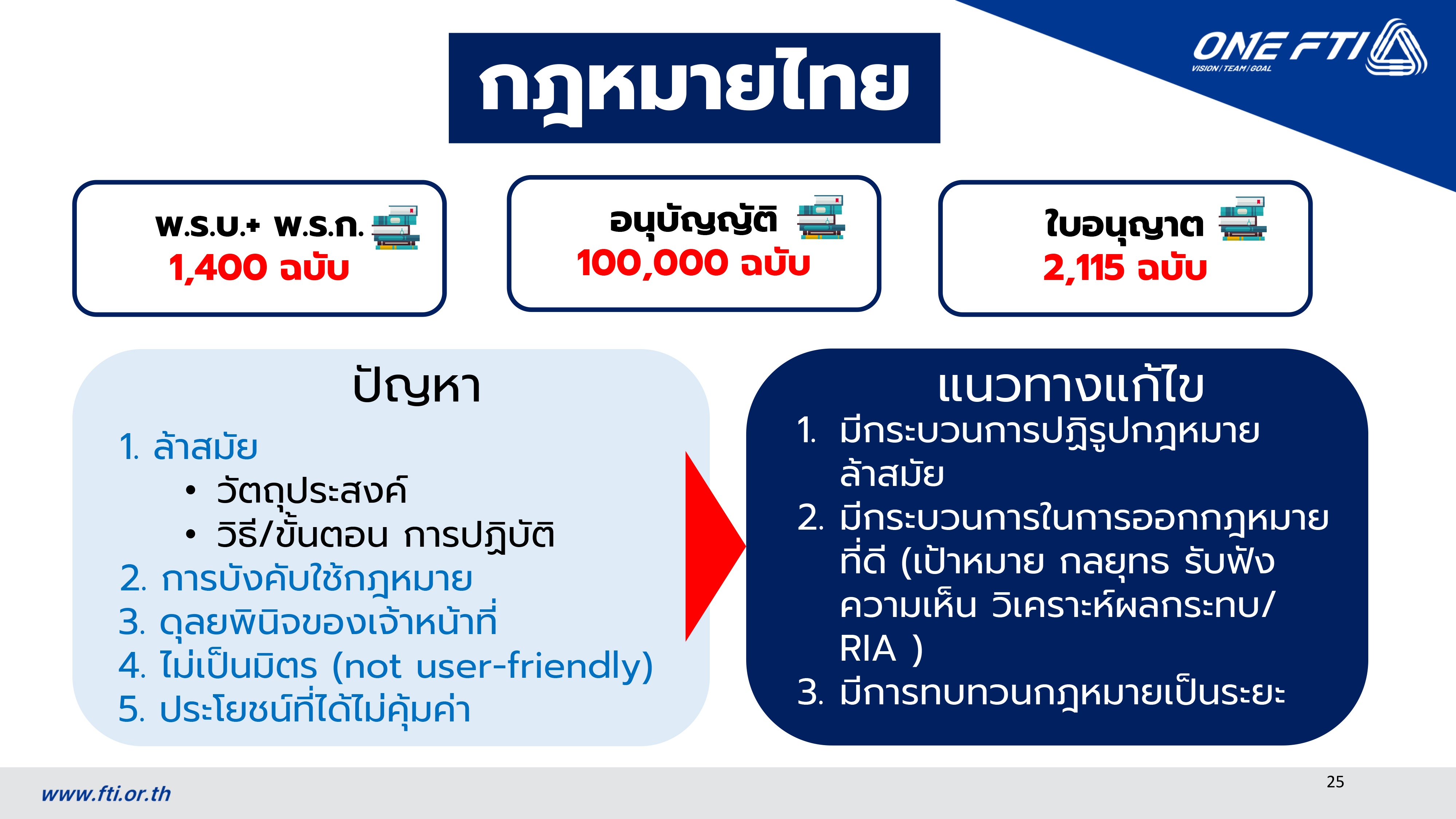 ONE FTI
VISION | TEAM | GOAL

กฎหมายไทย

พ.ร.บ.+ พ.ร.ก.
1,400 ฉบับ

อนุบัญญัติ
100,000 ฉบับ

ใบอนุญาต
2,115 ฉบับ

ปัญหา

1. ล้าสมัย
• วัตถุประสงค์
• วิธี/ขั้นตอน การปฏิบัติ
2. การบังคับใช้กฎหมาย
3. ดุลยพินิจของเจ้าหน้าที่
4. ไม่เป็นมิตร (not user-friendly)
5. ประโยชน์ที่ได้ไม่คุ้มค่า

แนวทางแก้ไข

1. มีกระบวนการปฏิรูปกฎหมายล้าสมัย
2. มีกระบวนการในการออกกฎหมายที่ดี (เป้าหมาย กลยุทธ รับฟังความเห็น วิเคราะห์ผลกระทบ/ RIA )
3. มีการทบทวนกฎหมายเป็นระยะ

www.fti.or.th

25